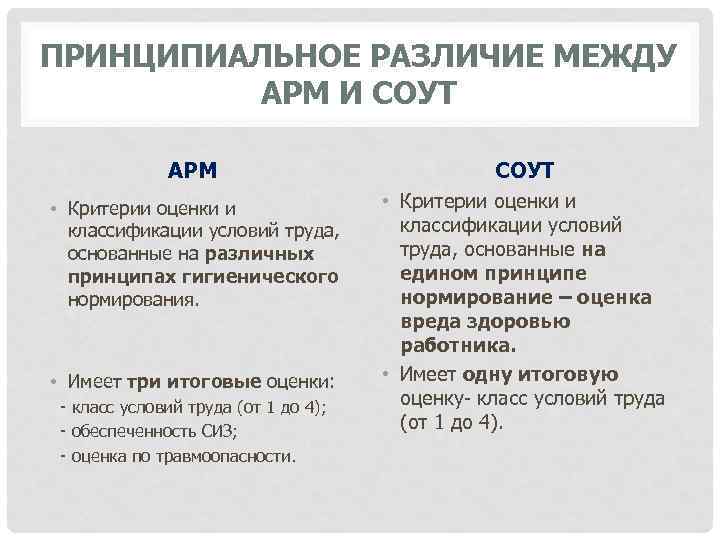 ПРИНЦИПИАЛЬНОЕ РАЗЛИЧИЕ МЕЖДУ АРМ И СОУТ

АРМ

• Критерии оценки и классификации условий труда, основанные на различных принципах гигиенического нормирования.

• Имеет три итоговые оценки:
- класс условий труда (от 1 до 4);
- обеспеченность СИЗ;
- оценка по травмоопасности.

СОУТ

• Критерии оценки и классификации условий труда, основанные на едином принципе нормирование – оценка вреда здоровью работника.

• Имеет одну итоговую оценку- класс условий труда (от 1 до 4).